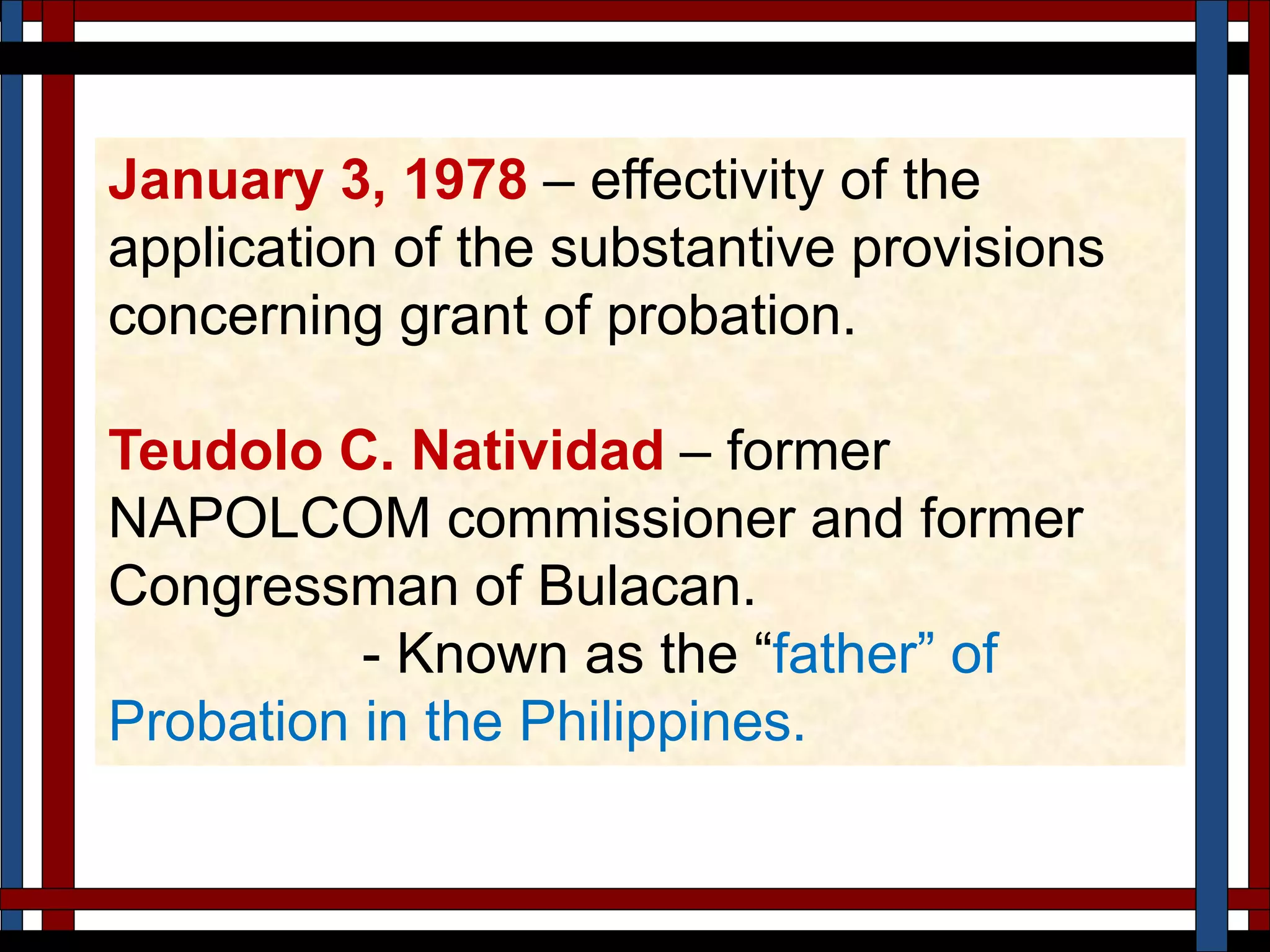 January 3, 1978 – effectivity of the application of the substantive provisions concerning grant of probation.

Teudolo C. Natividad – former NAPOLCOM commissioner and former Congressman of Bulacan.
- Known as the “father” of Probation in the Philippines.